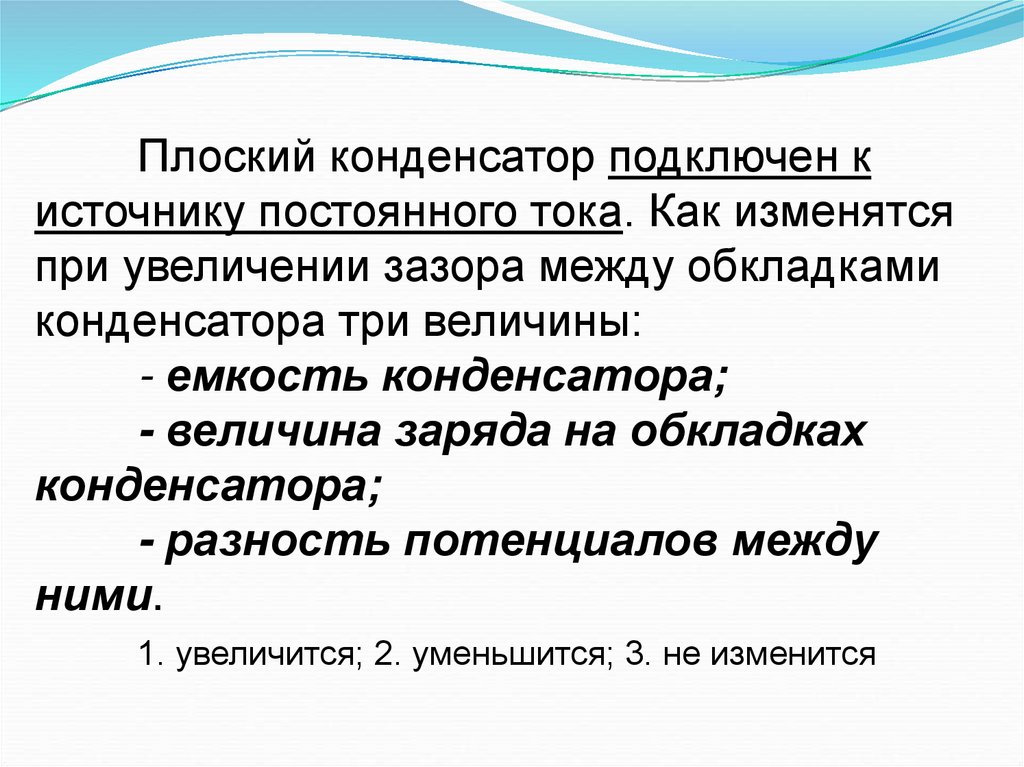 Плоский конденсатор подключен к источнику постоянного тока. Как изменятся при увеличении зазора между обкладками конденсатора три величины:

- емкость конденсатора;

- величина заряда на обкладках конденсатора;

- разность потенциалов между ними.

1. увеличится; 2. уменьшится; 3. не изменится